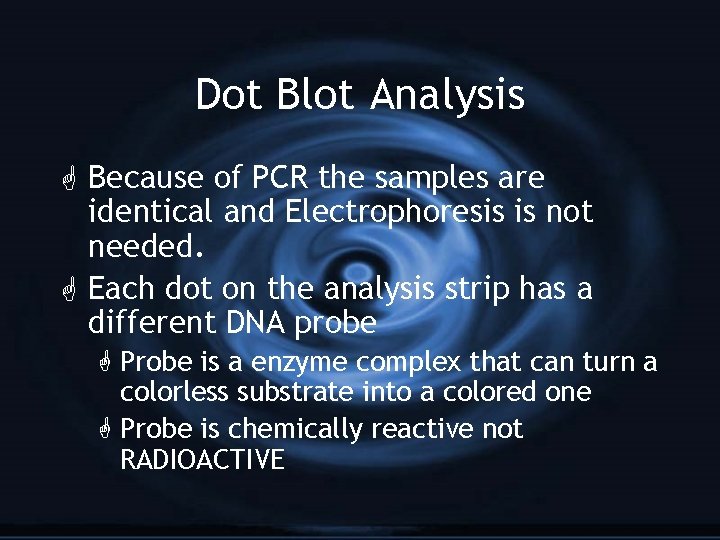 Dot Blot Analysis

Because of PCR the samples are identical and Electrophoresis is not needed.

Each dot on the analysis strip has a different DNA probe

Probe is a enzyme complex that can turn a colorless substrate into a colored one

Probe is chemically reactive not RADIOACTIVE